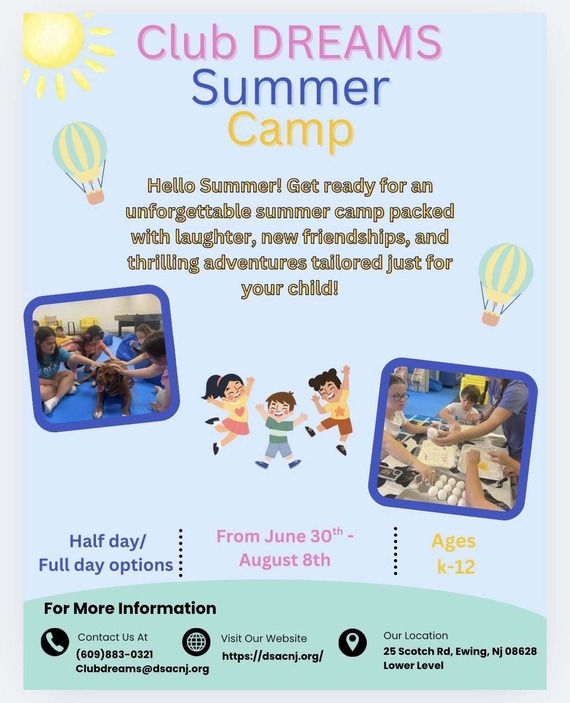 Club DREAMS
Summer
Camp

Hello Summer! Get ready for an unforgettable summer camp packed with laughter, new friendships, and thrilling adventures tailored just for your child!

Half day/
Full day options

From June 30$^{th}$ -
August 8th

Ages
k-12

For More Information

Contact Us At
(609)883-0321
Clubdreams@dsacnj.org

Visit Our Website
https://dsacnj.org/

Our Location
25 Scotch Rd, Ewing, Nj 08628
Lower Level